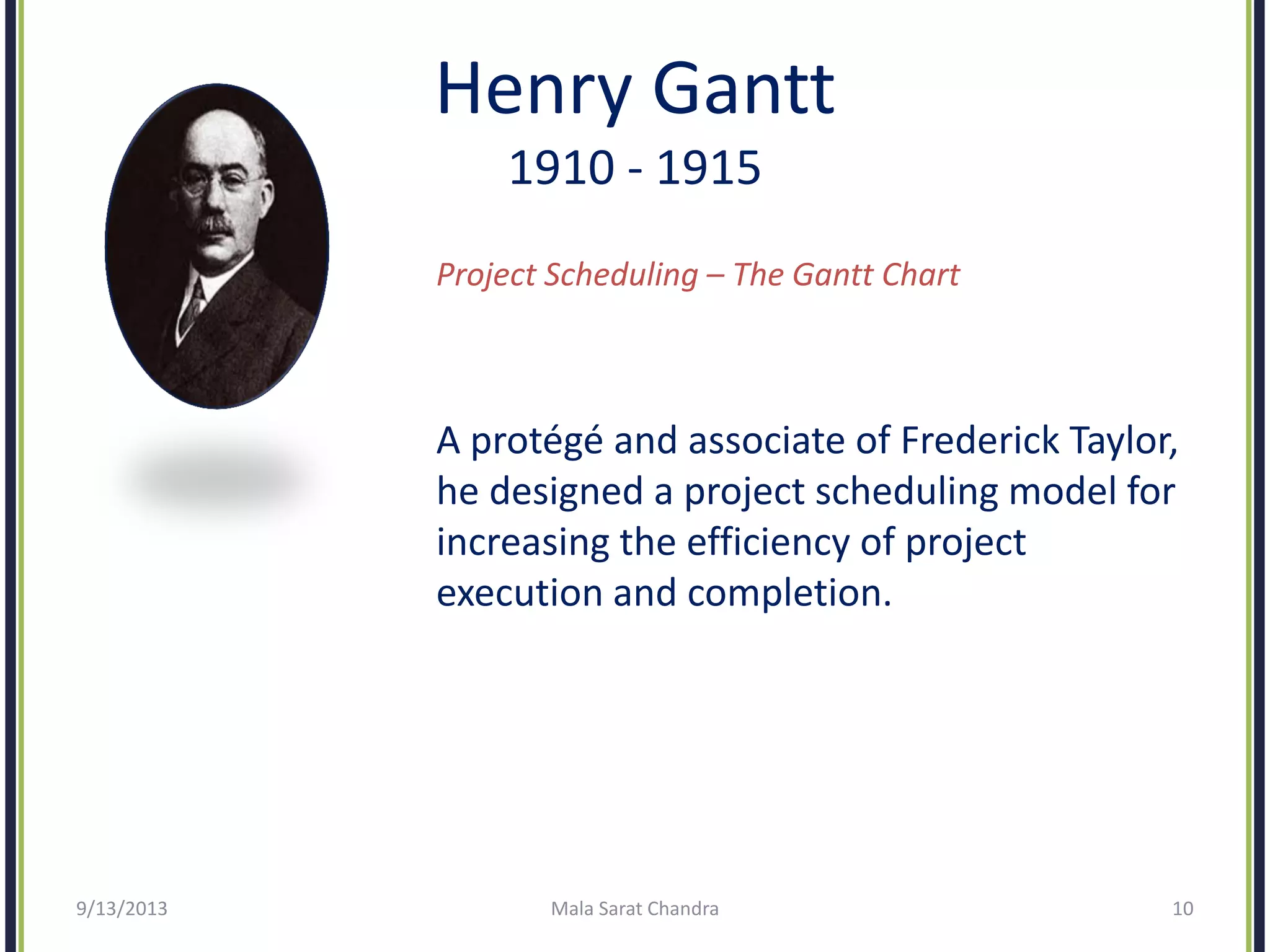 Henry Gantt
1910 - 1915

Project Scheduling – The Gantt Chart

A protégé and associate of Frederick Taylor, he designed a project scheduling model for increasing the efficiency of project execution and completion.

9/13/2013 Mala Sarat Chandra 10